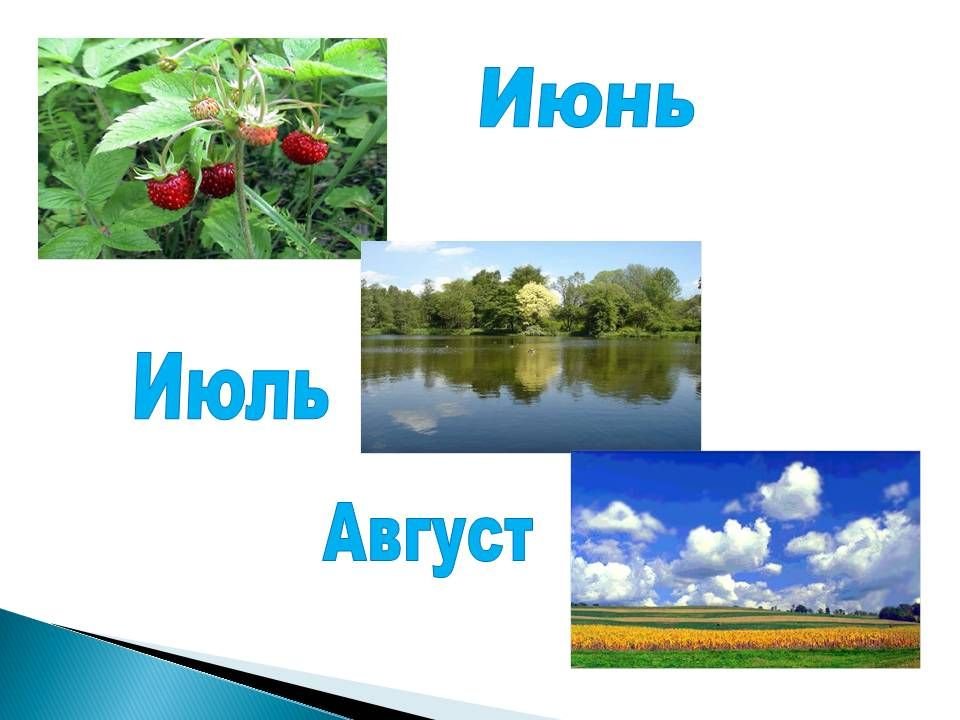 Июнь

Июль

Август